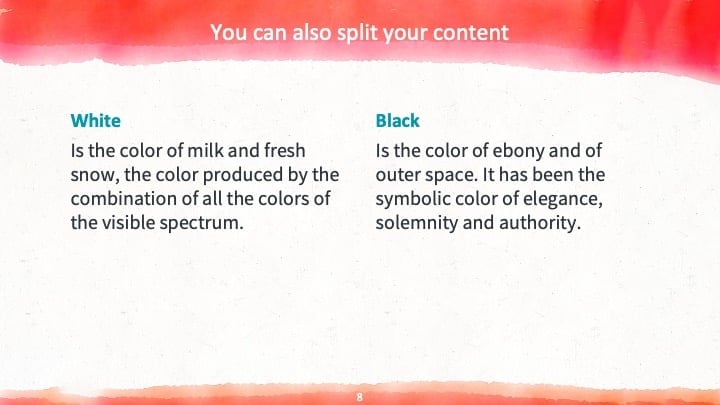 You can also split your content

White

Is the color of milk and fresh snow, the color produced by the combination of all the colors of the visible spectrum.

Black

Is the color of ebony and of outer space. It has been the symbolic color of elegance, solemnity and authority.

8